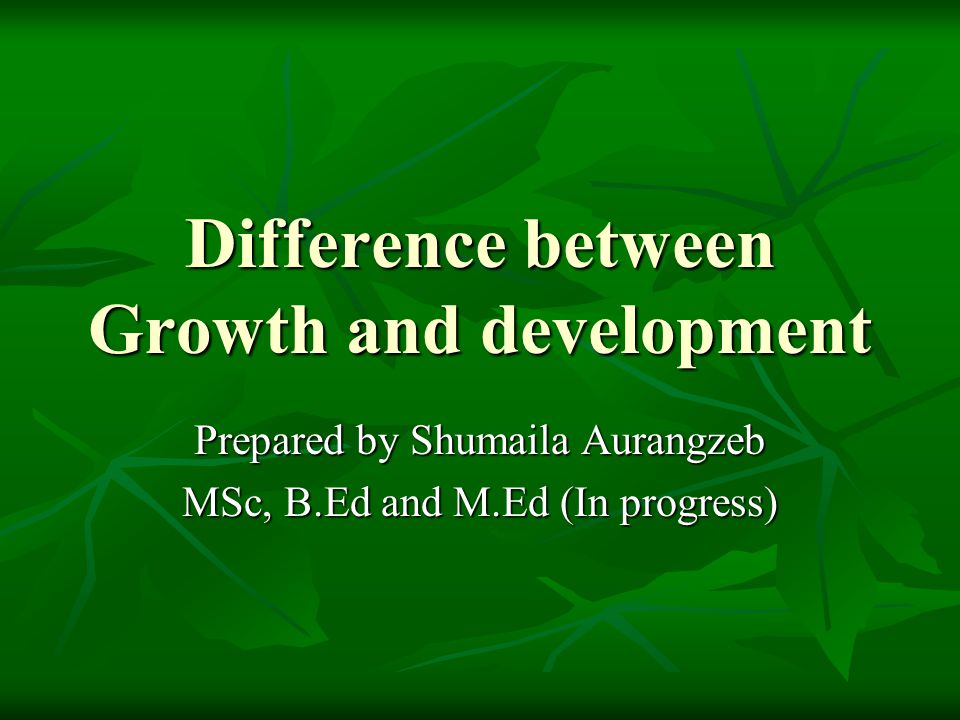 Difference between Growth and development

Prepared by Shumaila Aurangzeb
MSc, B.Ed and M.Ed (In progress)